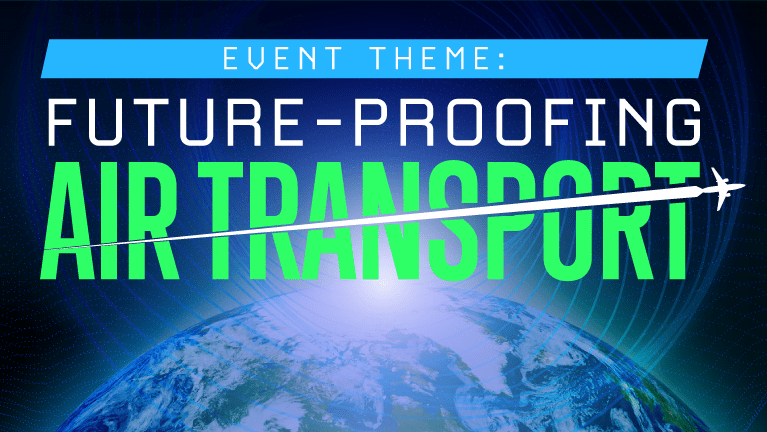 EVENT THEME:

FUTURE-PROOFING

AIR TRANSPORT